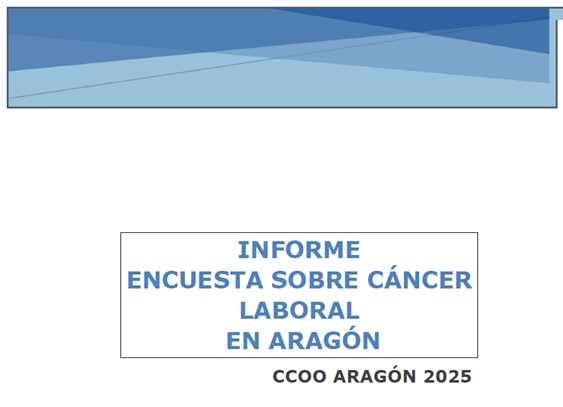 INFORME
ENCUESTA SOBRE CÁNCER
LABORAL
EN ARAGÓN

CCOO ARAGÓN 2025